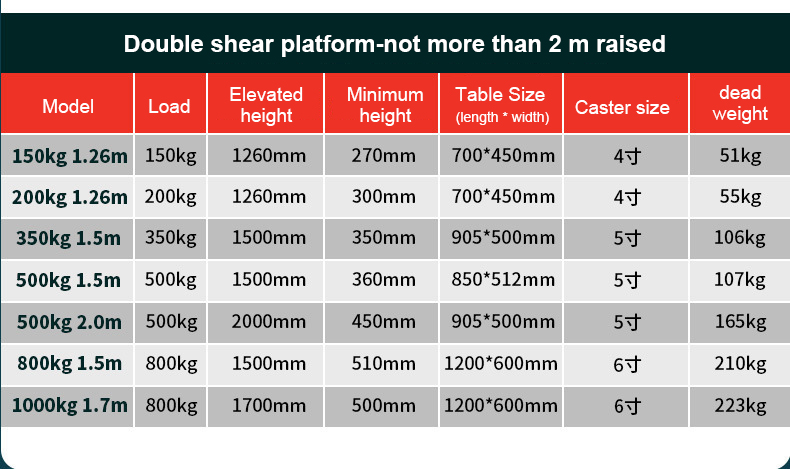 Double shear platform-not more than 2 m raised

| Model | Load | Elevated height | Minimum height | Table Size (length * width) | Caster size | dead weight |
|---|---|---|---|---|---|---|
| 150kg 1.26m | 150kg | 1260mm | 270mm | 700*450mm | 4寸 | 51kg |
| 200kg 1.26m | 200kg | 1260mm | 300mm | 700*450mm | 4寸 | 55kg |
| 350kg 1.5m | 350kg | 1500mm | 350mm | 905*500mm | 5寸 | 106kg |
| 500kg 1.5m | 500kg | 1500mm | 360mm | 850*512mm | 5寸 | 107kg |
| 500kg 2.0m | 500kg | 2000mm | 450mm | 905*500mm | 5寸 | 165kg |
| 800kg 1.5m | 800kg | 1500mm | 510mm | 1200*600mm | 6寸 | 210kg |
| 1000kg 1.7m | 800kg | 1700mm | 500mm | 1200*600mm | 6寸 | 223kg |